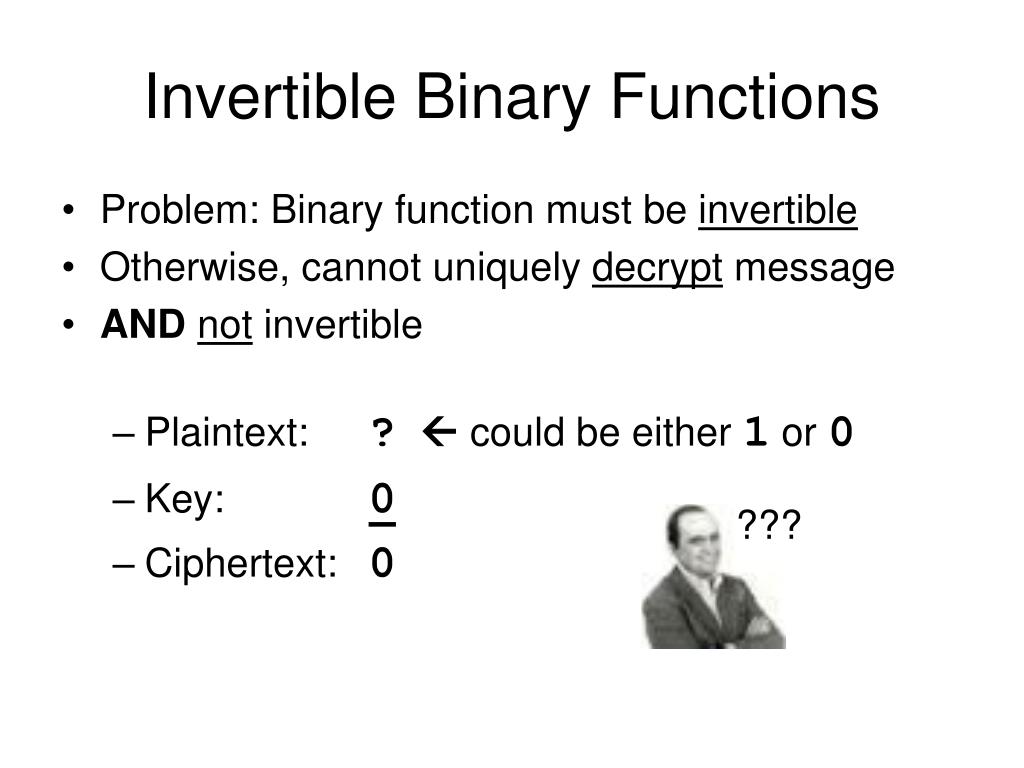 Invertible Binary Functions

• Problem: Binary function must be invertible
• Otherwise, cannot uniquely decrypt message
• AND not invertible

– Plaintext: ? ← could be either 1 or 0
– Key: 0
– Ciphertext: 0

???